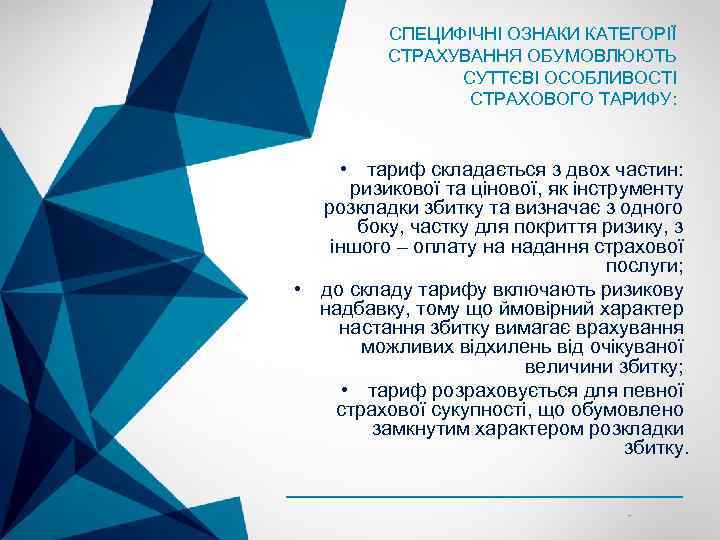 СПЕЦИФІЧНІ ОЗНАКИ КАТЕГОРІЇ СТРАХУВАННЯ ОБУМОВЛЮЮТЬ СУТТЄВІ ОСОБЛИВОСТІ СТРАХОВОГО ТАРИФУ:

• тариф складається з двох частин: ризикової та цінової, як інструменту розкладки збитку та визначає з одного боку, частку для покриття ризику, з іншого – оплату на надання страхової послуги;

• до складу тарифу включають ризикову надбавку, тому що ймовірний характер настання збитку вимагає врахування можливих відхилень від очікуваної величини збитку;

• тариф розраховується для певної страхової сукупності, що обумовлено замкнутим характером розкладки збитку.